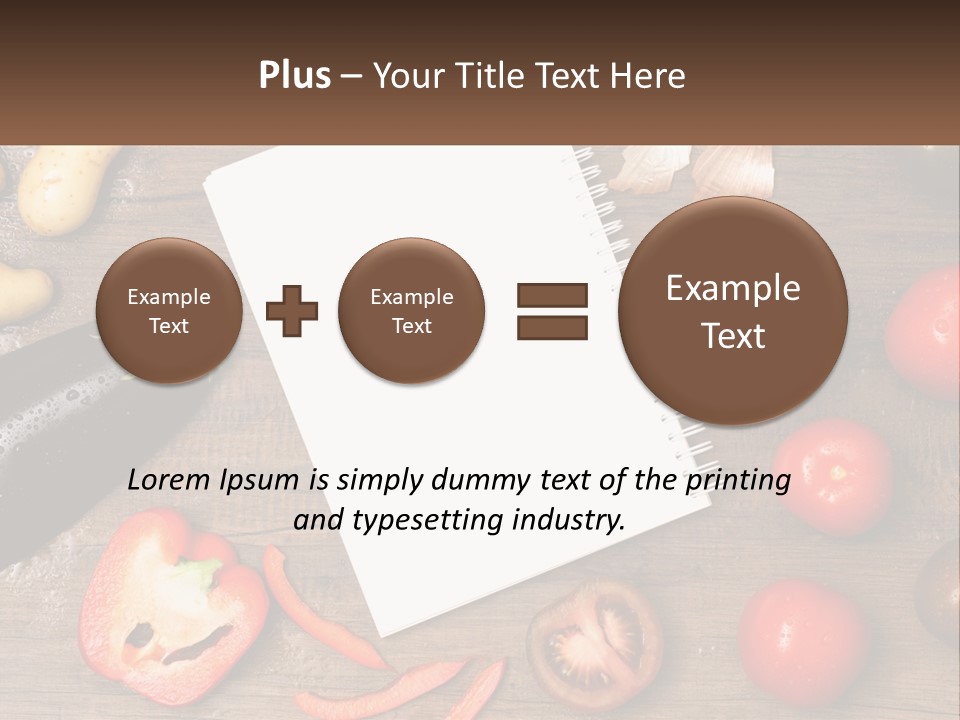 Plus – Your Title Text Here

Example Text

Example Text

Example Text

Lorem Ipsum is simply dummy text of the printing and typesetting industry.